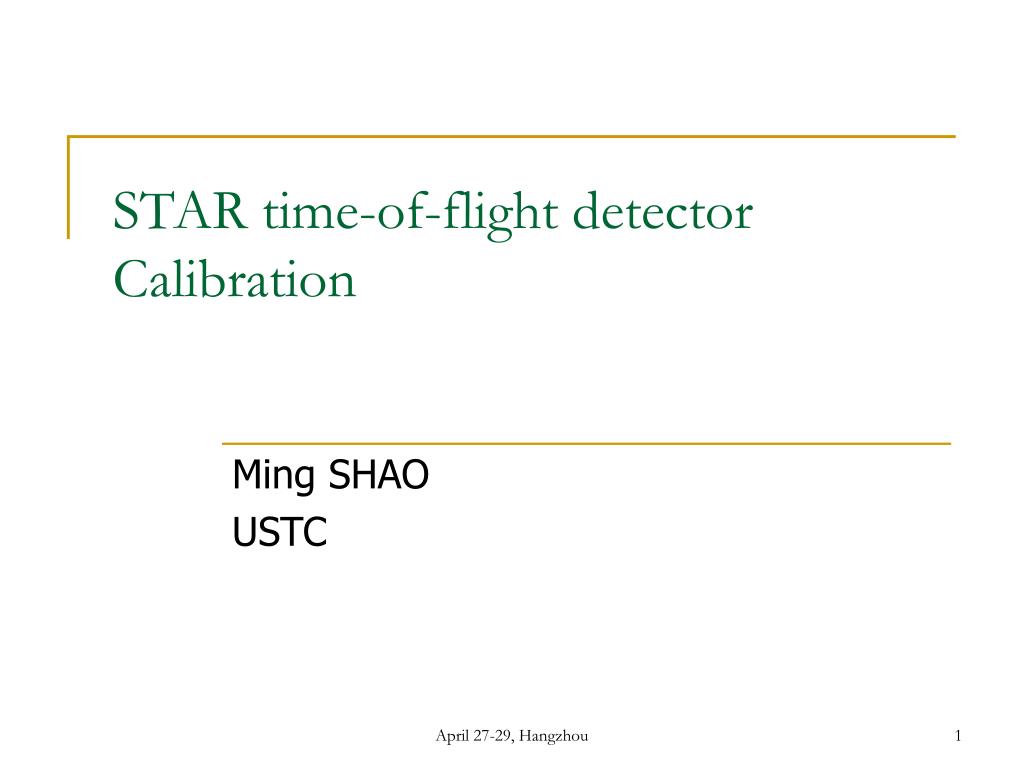 STAR time-of-flight detector Calibration

Ming SHAO
USTC

April 27-29, Hangzhou

1